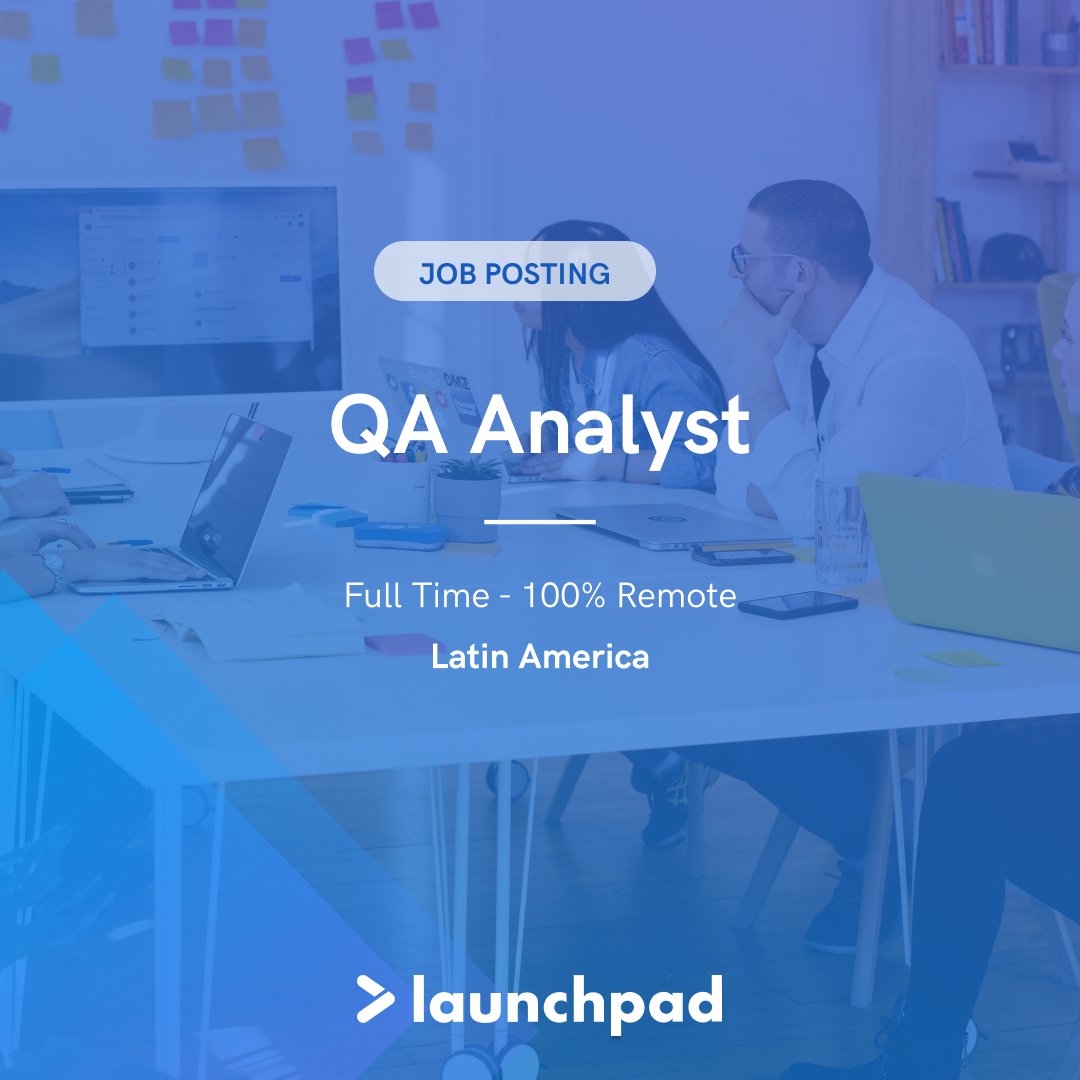 JOB POSTING

QA Analyst

Full Time - 100% Remote

Latin America

launchpad